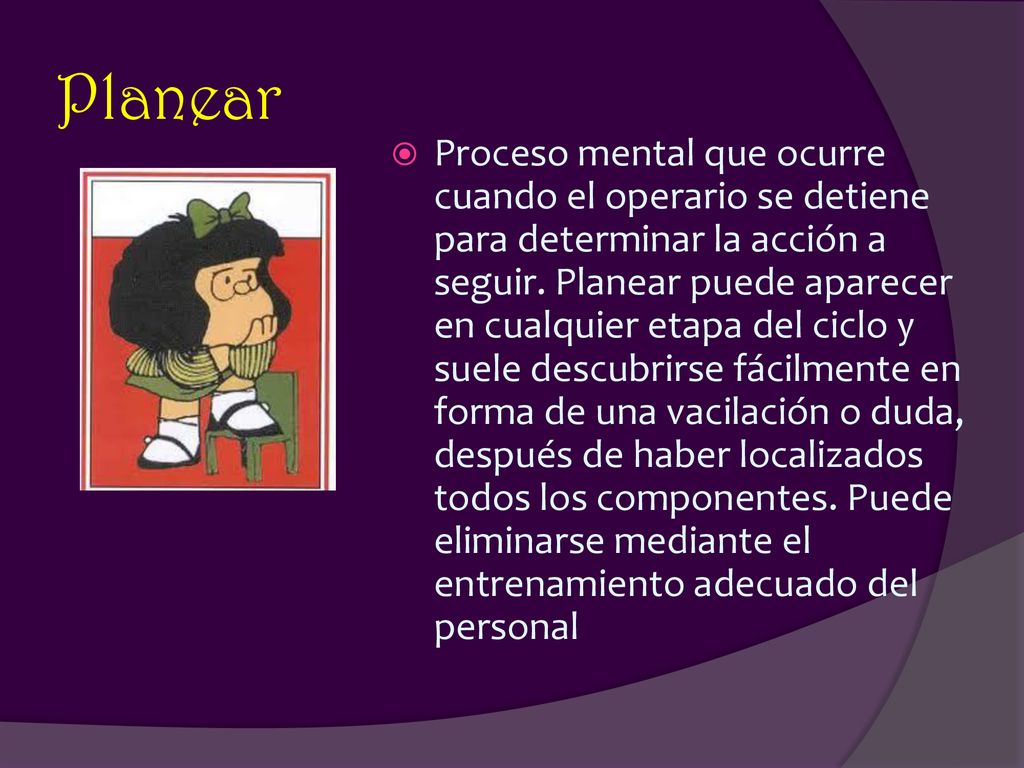 Planear

Proceso mental que ocurre cuando el operario se detiene para determinar la acción a seguir. Planear puede aparecer en cualquier etapa del ciclo y suele descubrirse fácilmente en forma de una vacilación o duda, después de haber localizados todos los componentes. Puede eliminarse mediante el entrenamiento adecuado del personal